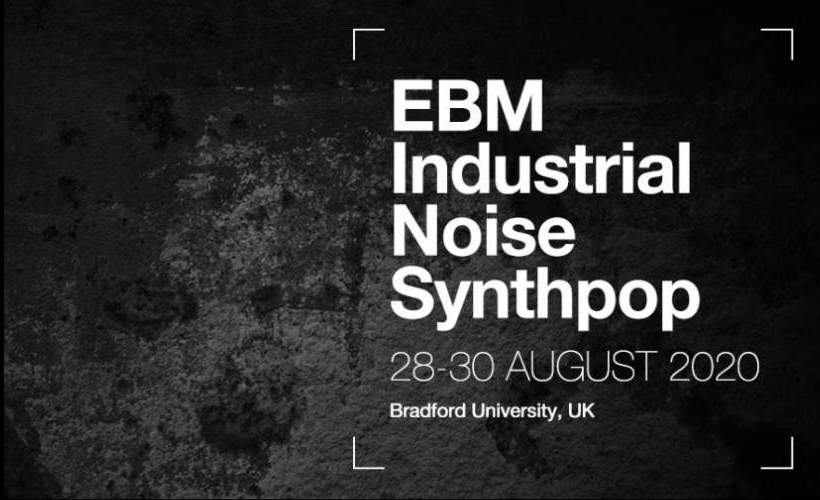 EBM
Industrial
Noise
Synthpop

28-30 AUGUST 2020

Bradford University, UK